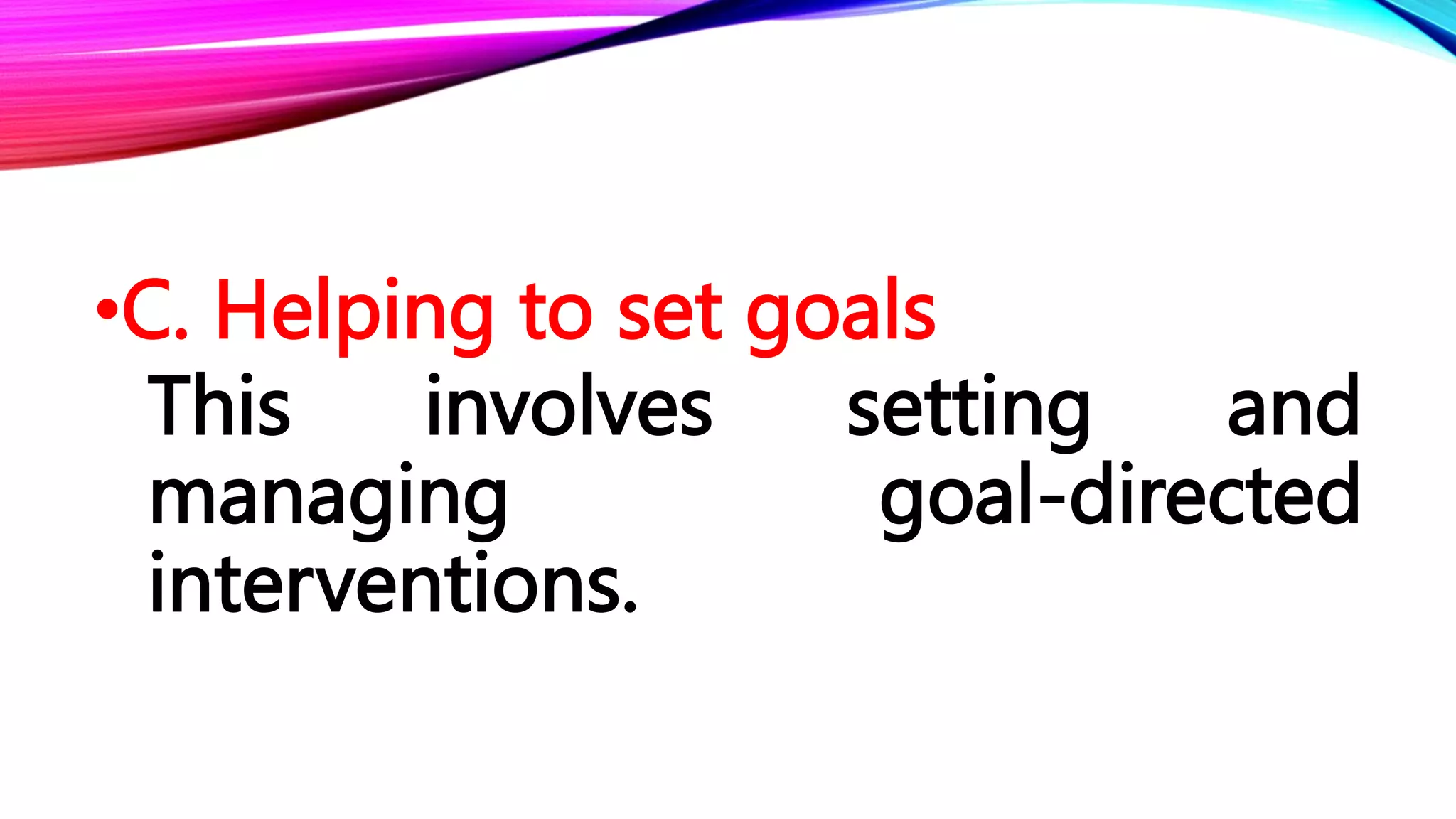 •C. Helping to set goals
This involves setting and managing goal-directed interventions.